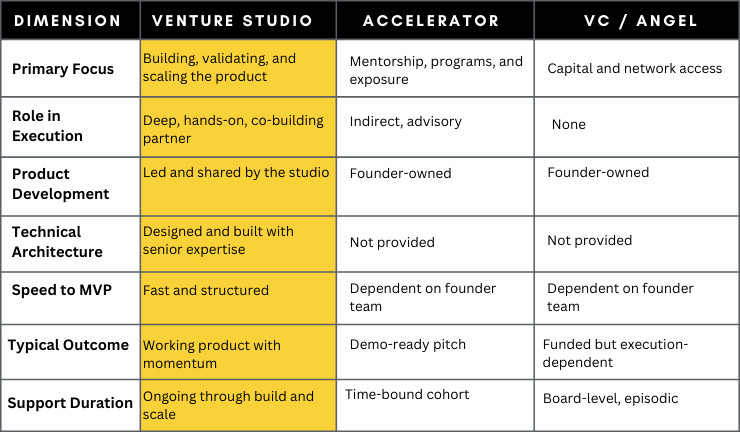 | DIMENSION | VENTURE STUDIO | ACCELERATOR | VC / ANGEL |
|---|---|---|---|
| Primary Focus | Building, validating, and scaling the product | Mentorship, programs, and exposure | Capital and network access |
| Role in Execution | Deep, hands-on, co-building partner | Indirect, advisory | None |
| Product Development | Led and shared by the studio | Founder-owned | Founder-owned |
| Technical Architecture | Designed and built with senior expertise | Not provided | Not provided |
| Speed to MVP | Fast and structured | Dependent on founder team | Dependent on founder team |
| Typical Outcome | Working product with momentum | Demo-ready pitch | Funded but execution-dependent |
| Support Duration | Ongoing through build and scale | Time-bound cohort | Board-level, episodic |